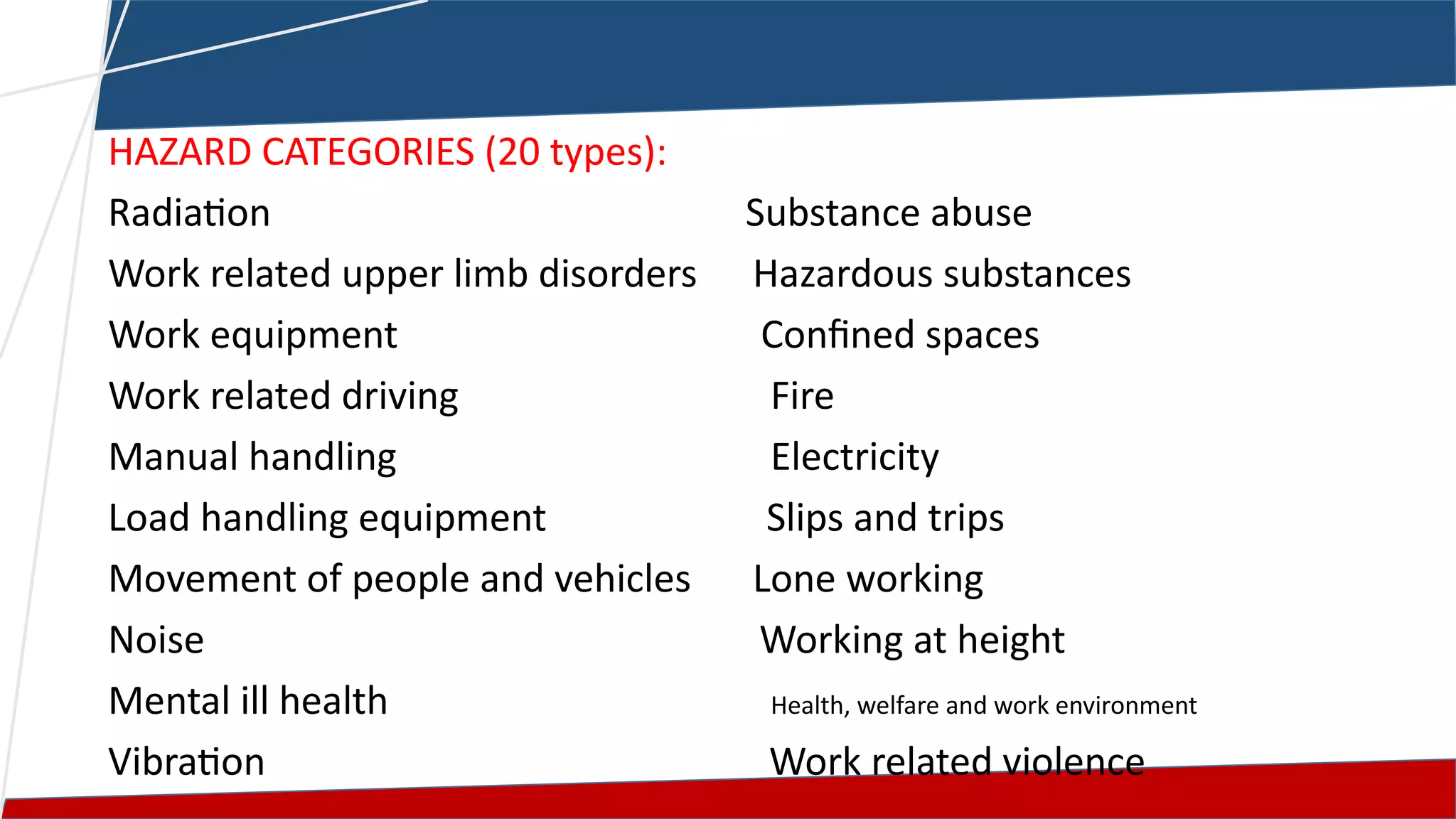 HAZARD CATEGORIES (20 types):

Radiation
Work related upper limb disorders
Work equipment
Work related driving
Manual handling
Load handling equipment
Movement of people and vehicles
Noise
Mental ill health
Vibration

Substance abuse
Hazardous substances
Confined spaces
Fire
Electricity
Slips and trips
Lone working
Working at height
Health, welfare and work environment
Work related violence